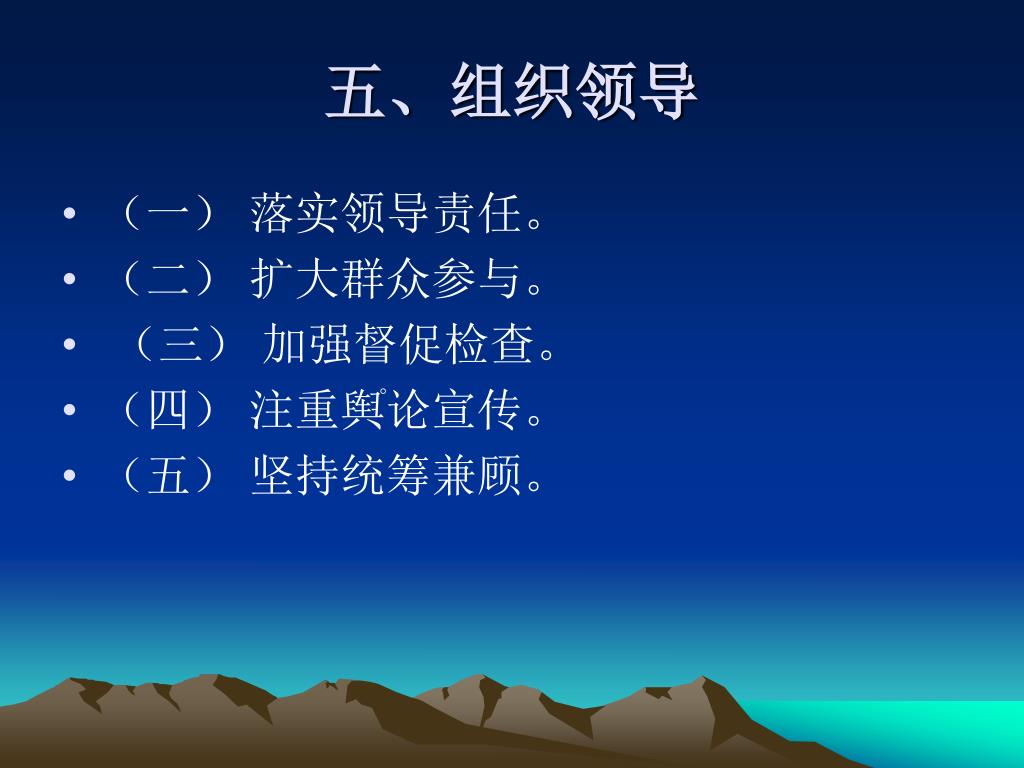 五、组织领导

• （一） 落实领导责任。
• （二） 扩大群众参与。
• （三） 加强督促检查。
• （四） 注重舆论宣传。
• （五） 坚持统筹兼顾。